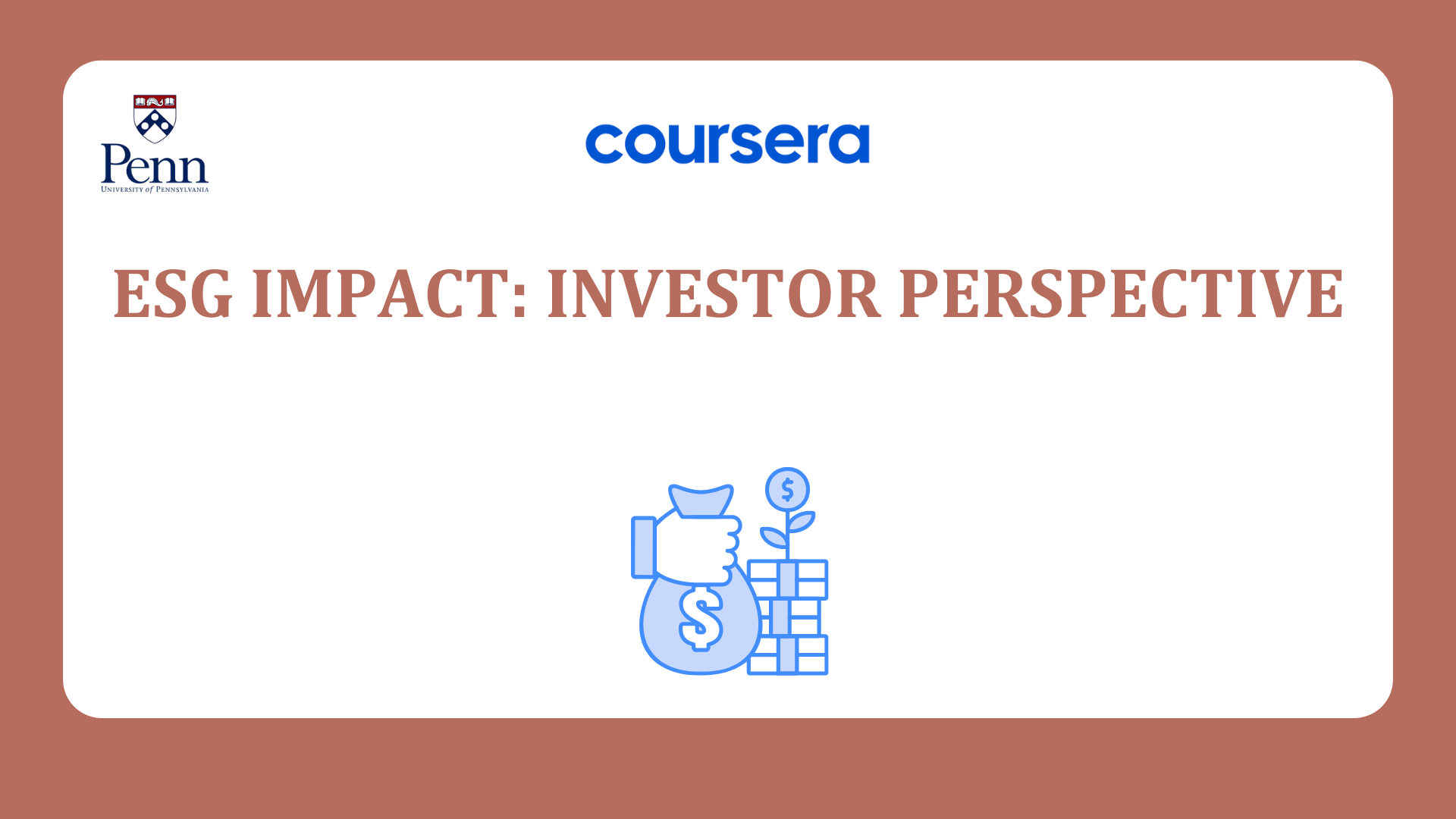 Penn
UNIVERSITY of PENNSYLVANIA

coursera

ESG IMPACT: INVESTOR PERSPECTIVE

$

$